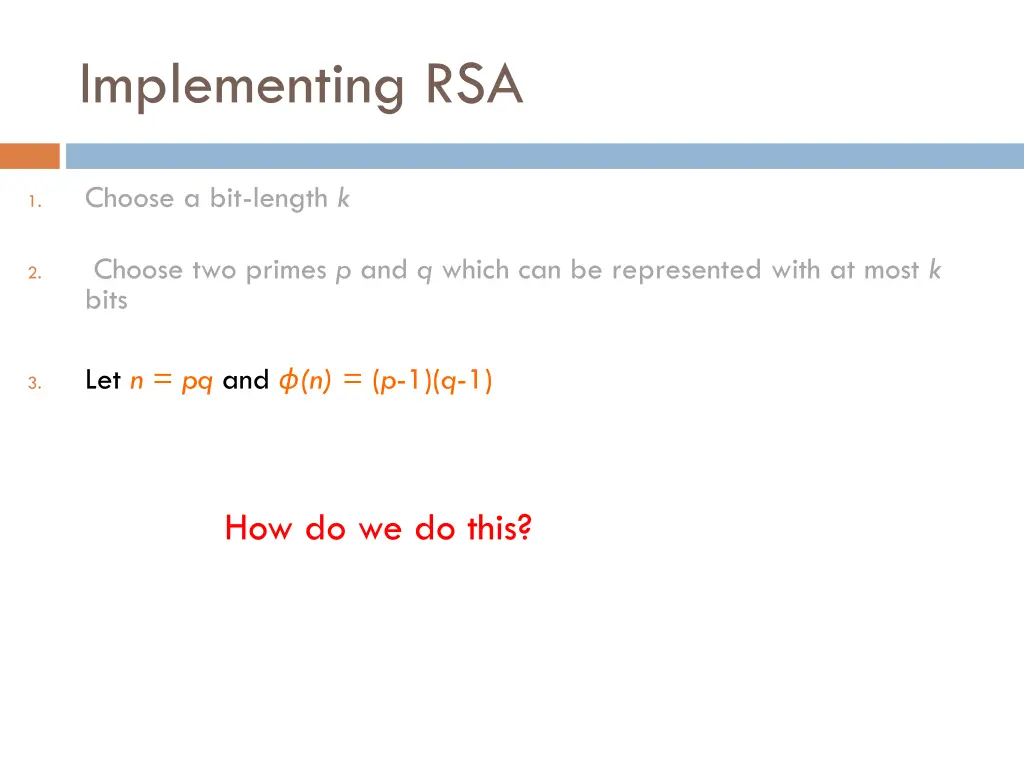 Implementing RSA

1. Choose a bit-length $k$

2. Choose two primes $p$ and $q$ which can be represented with at most $k$ bits

3. Let $n = pq$ and $\phi(n) = (p-1)(q-1)$

How do we do this?